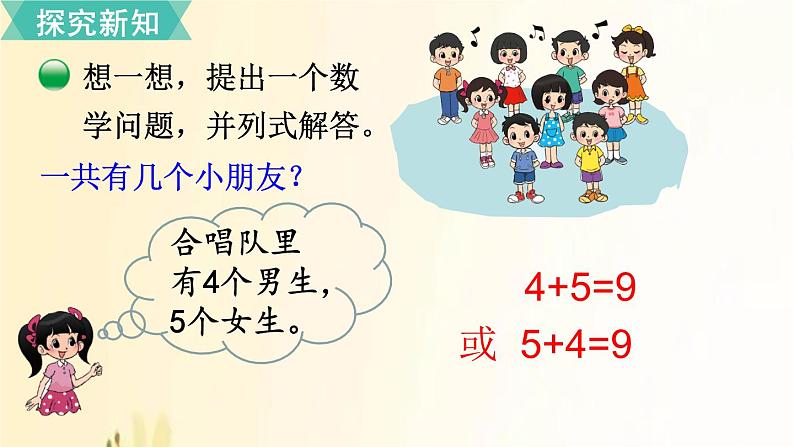 探究新知

想一想，提出一个数学问题，并列式解答。

一共有几个小朋友？

合唱队里有4个男生，5个女生。

$4+5=9$

或 $5+4=9$